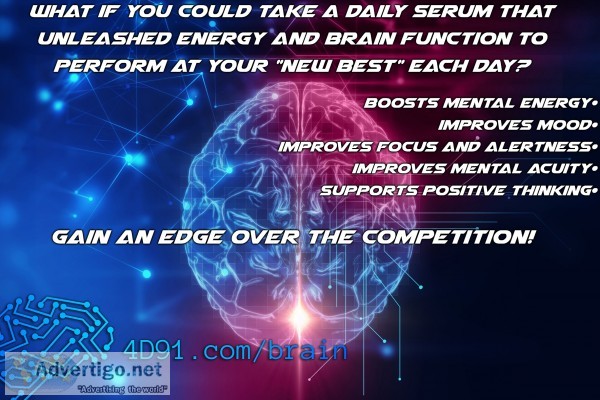 WHAT IF YOU COULD TAKE A DAILY SERUM THAT UNLEASHED ENERGY AND BRAIN FUNCTION TO PERFORM AT YOUR "NEW BEST" EACH DAY?

BOOSTS MENTAL ENERGY•
IMPROVES MOOD•
IMPROVES FOCUS AND ALERTNESS•
IMPROVES MENTAL ACUITY•
SUPPORTS POSITIVE THINKING•

GAIN AN EDGE OVER THE COMPETITION!

4D91.com/brain

Advertigo.net
"Advertising the world"